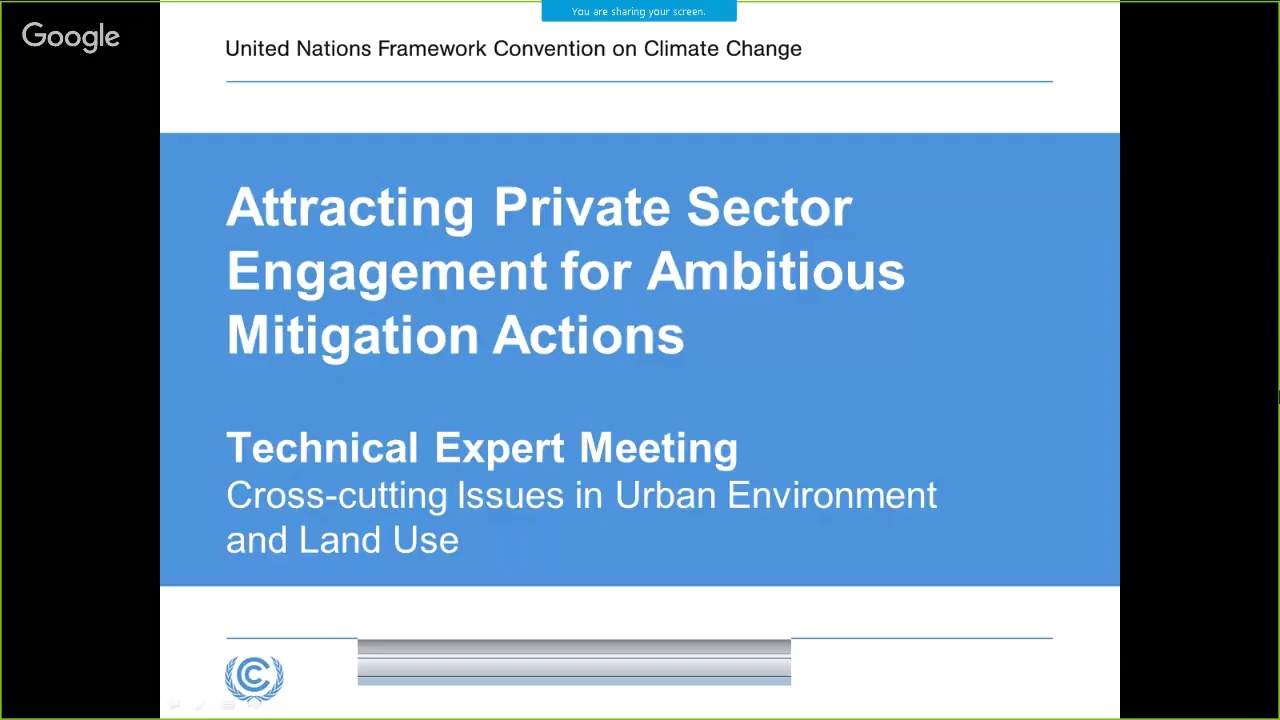 Google

You are sharing your screen.

United Nations Framework Convention on Climate Change

Attracting Private Sector Engagement for Ambitious Mitigation Actions

Technical Expert Meeting
Cross-cutting Issues in Urban Environment and Land Use